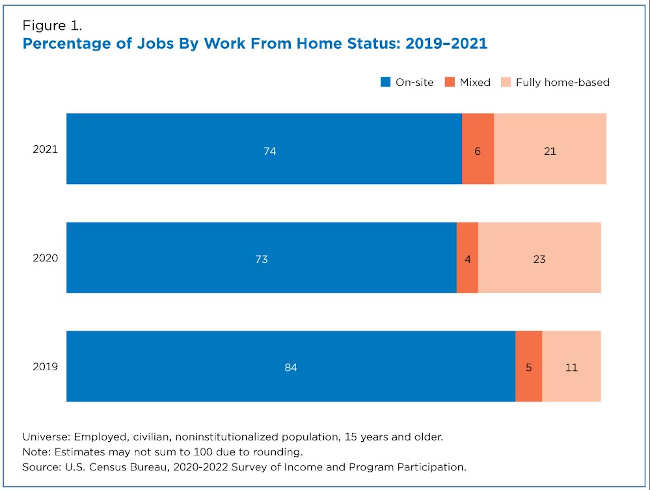 Figure 1.
Percentage of Jobs By Work From Home Status: 2019–2021

On-site Mixed Fully home-based

2021 74 6 21

2020 73 4 23

2019 84 5 11

Universe: Employed, civilian, noninstitutionalized population, 15 years and older.
Note: Estimates may not sum to 100 due to rounding.
Source: U.S. Census Bureau, 2020-2022 Survey of Income and Program Participation.